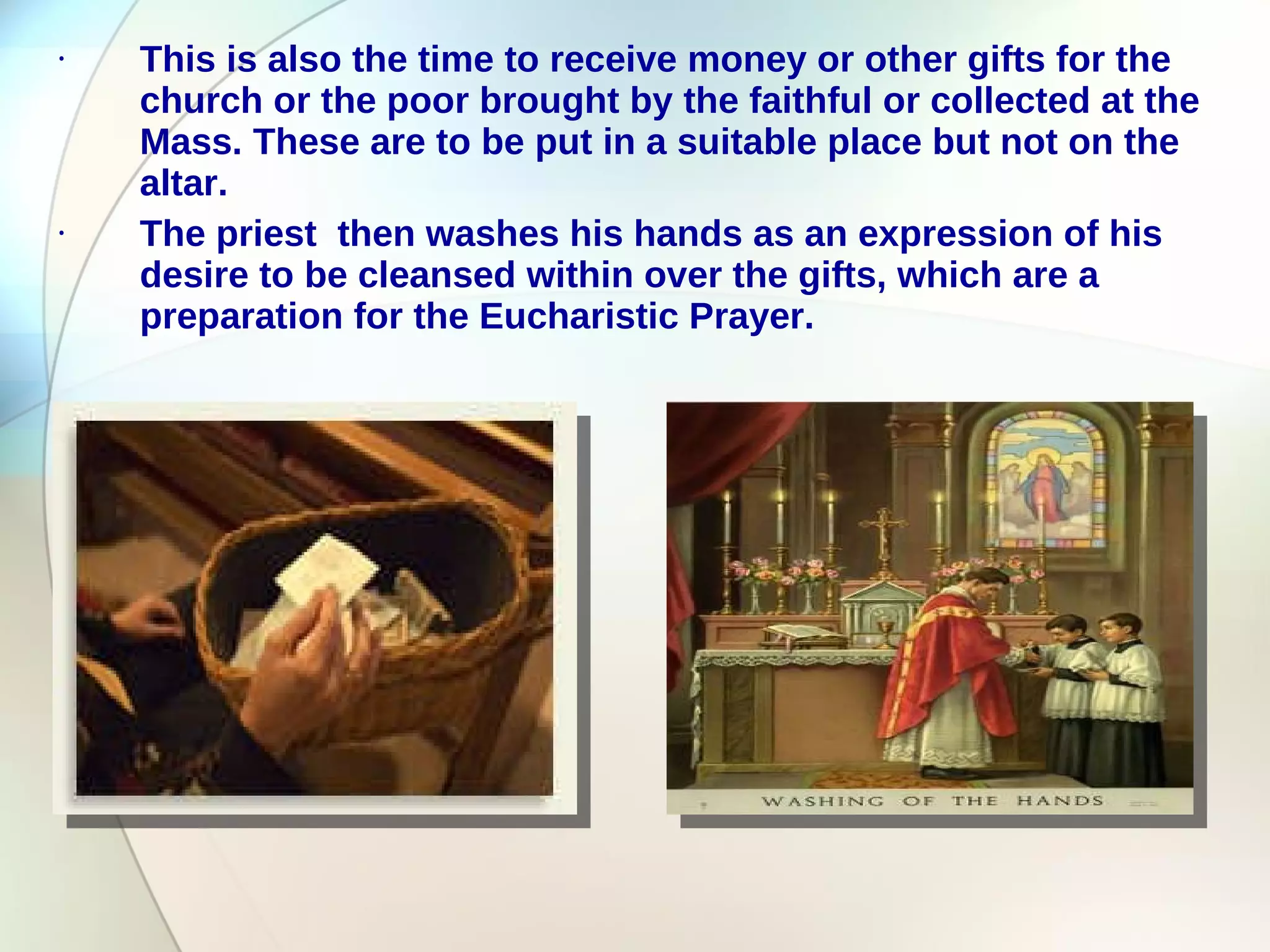 · This is also the time to receive money or other gifts for the church or the poor brought by the faithful or collected at the Mass. These are to be put in a suitable place but not on the altar.

· The priest then washes his hands as an expression of his desire to be cleansed within over the gifts, which are a preparation for the Eucharistic Prayer.

WASHING OF THE HANDS